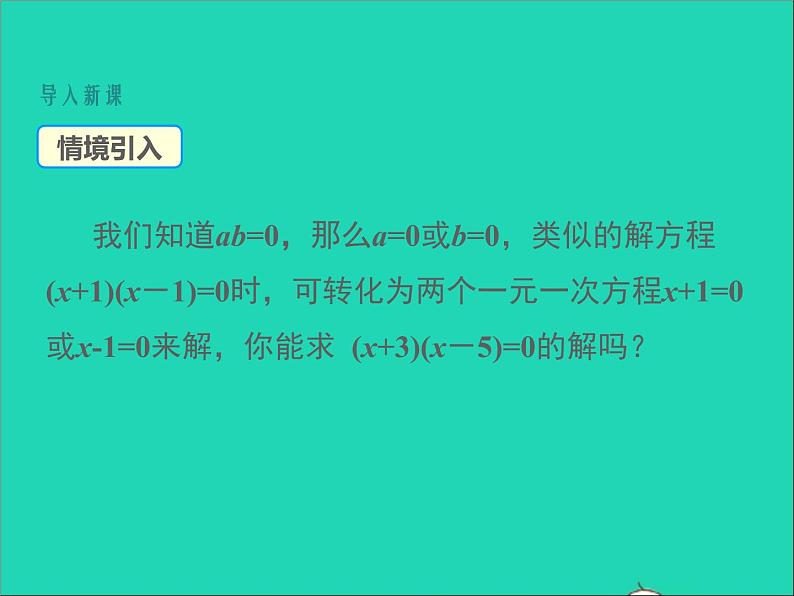 导入新课

情境引入

我们知道$ab=0$，那么$a=0$或$b=0$，类似的解方程$(x+1)(x-1)=0$时，可转化为两个一元一次方程$x+1=0$或$x-1=0$来解，你能求 $(x+3)(x-5)=0$的解吗？